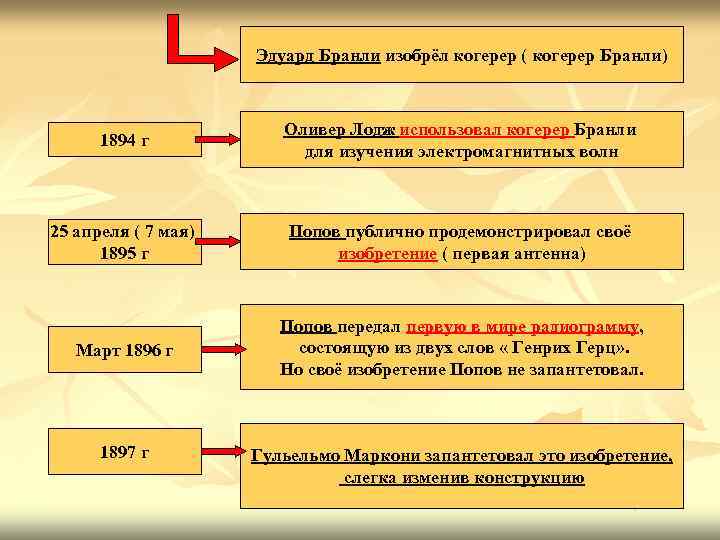 Эдуард Бранли изобрёл когерер ( когерер Бранли)

1894 г

Оливер Лодж использовал когерер Бранли для изучения электромагнитных волн

25 апреля ( 7 мая) 1895 г

Попов публично продемонстрировал своё изобретение ( первая антенна)

Март 1896 г

Попов передал первую в мире радиограмму, состоящую из двух слов « Генрих Герц». Но своё изобретение Попов не запантетовал.

1897 г

Гульельмо Маркони запантетовал это изобретение, слегка изменив конструкцию